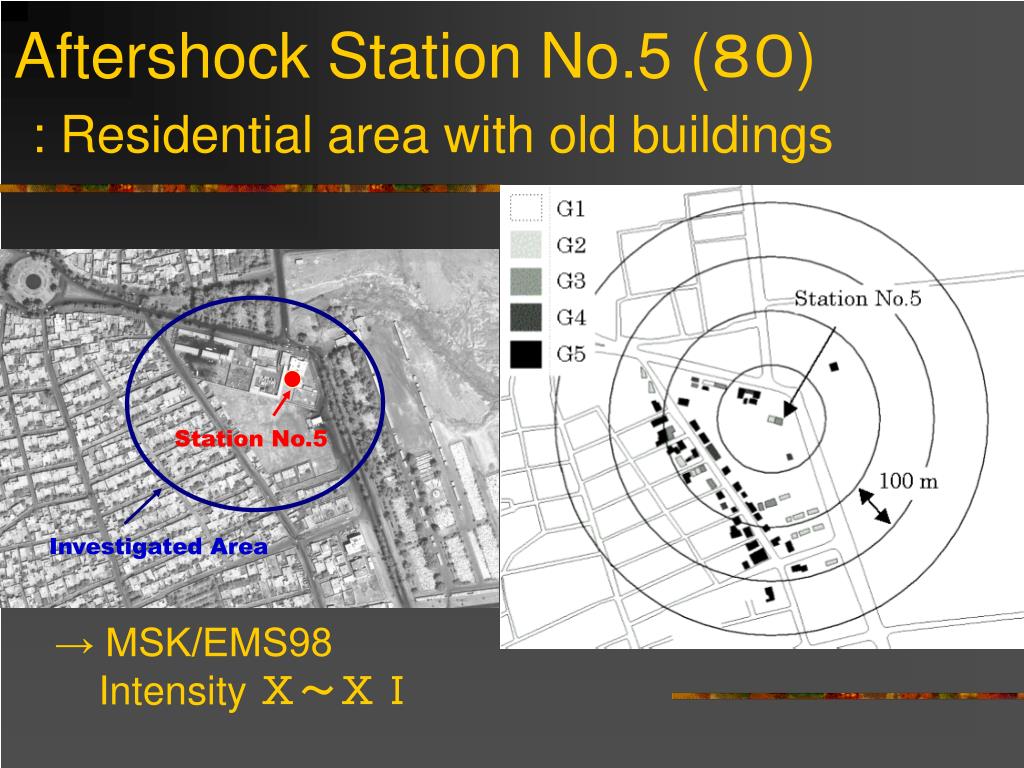 Aftershock Station No.5 (80)
: Residential area with old buildings

Station No.5

Investigated Area

G1
G2
G3
G4
G5

Station No.5

100 m

→ MSK/EMS98
Intensity Ⅹ～ⅩⅠ